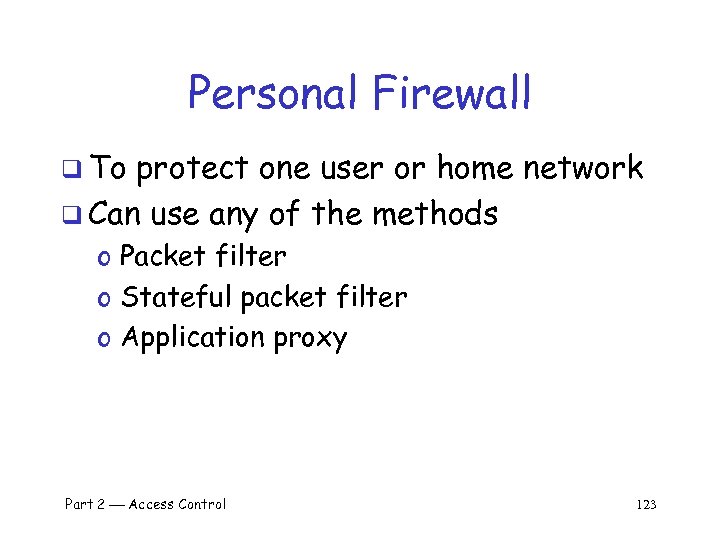 Personal Firewall

❑ To protect one user or home network
❑ Can use any of the methods
o Packet filter
o Stateful packet filter
o Application proxy

Part 2 — Access Control 123